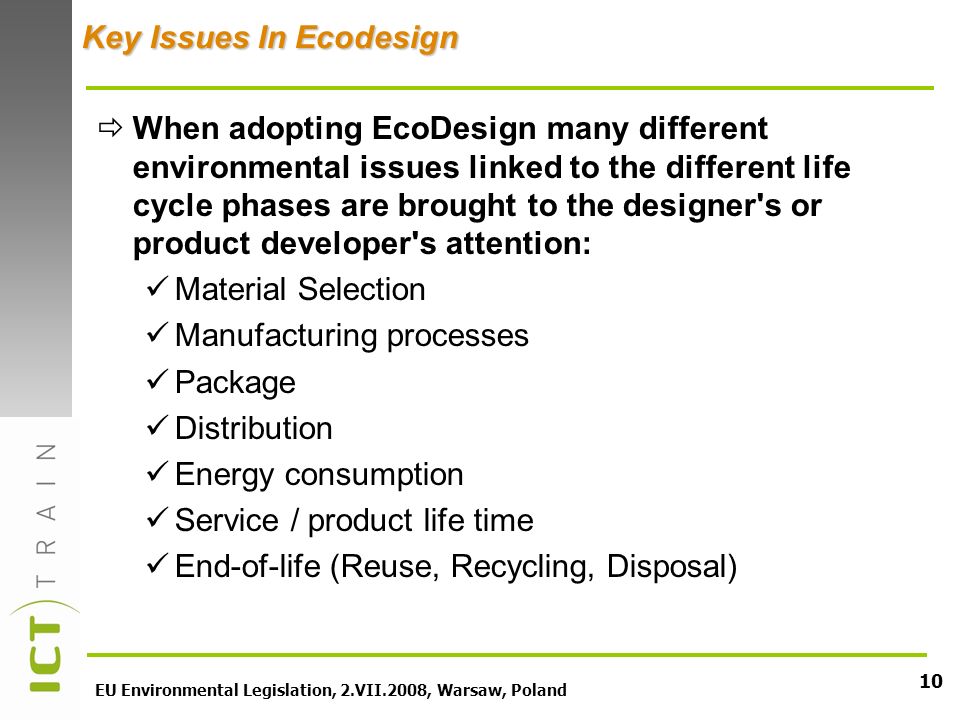 Key Issues In Ecodesign

⇨ When adopting EcoDesign many different environmental issues linked to the different life cycle phases are brought to the designer's or product developer's attention:

✓ Material Selection
✓ Manufacturing processes
✓ Package
✓ Distribution
✓ Energy consumption
✓ Service / product life time
✓ End-of-life (Reuse, Recycling, Disposal)

ICT TRAIN

EU Environmental Legislation, 2.VII.2008, Warsaw, Poland

10